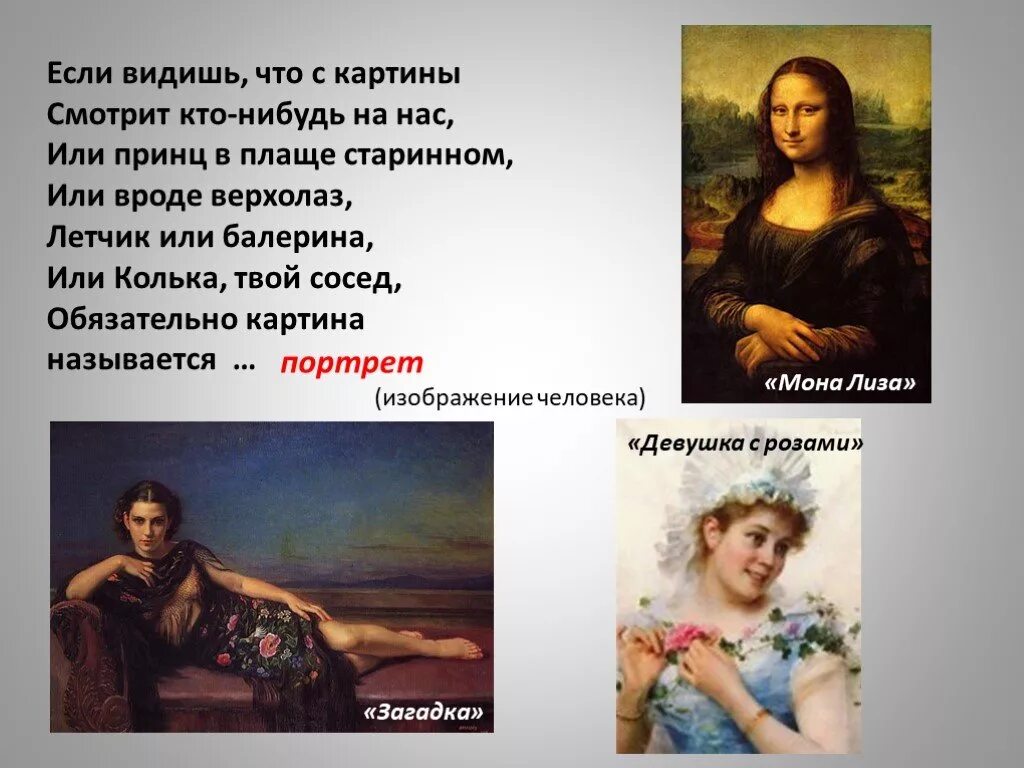 Если видишь, что с картины
Смотрит кто-нибудь на нас,
Или принц в плаще старинном,
Или вроде верхолаз,
Летчик или балерина,
Или Колька, твой сосед,
Обязательно картина
называется … портрет

(изображение человека)

«Мона Лиза»

«Девушка с розами»

«Загадка»